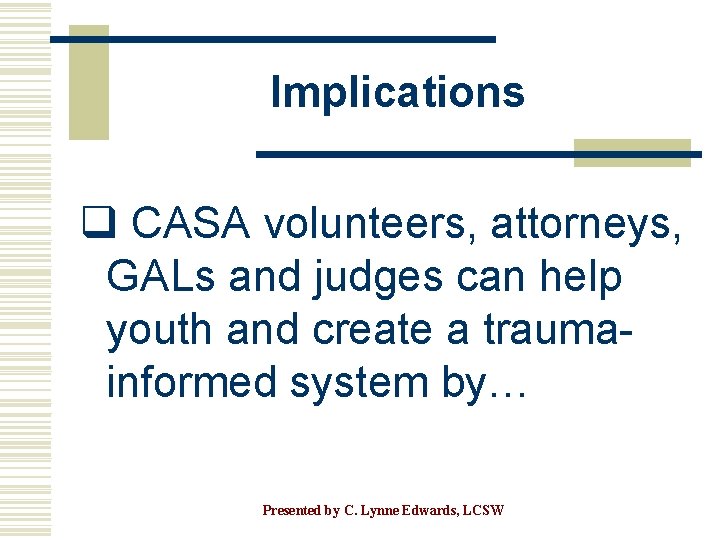 Implications

❑ CASA volunteers, attorneys, GALs and judges can help youth and create a trauma-informed system by…

Presented by C. Lynne Edwards, LCSW